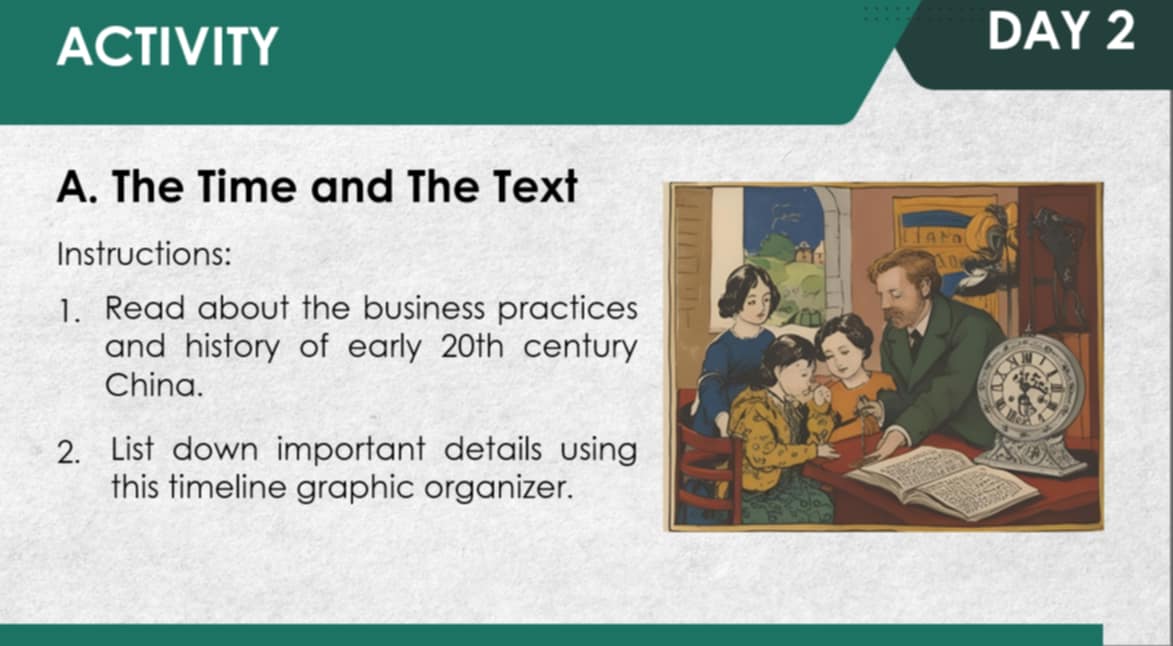 ACTIVITY

DAY 2

A. The Time and The Text

Instructions:

1. Read about the business practices and history of early 20th century China.

2. List down important details using this timeline graphic organizer.